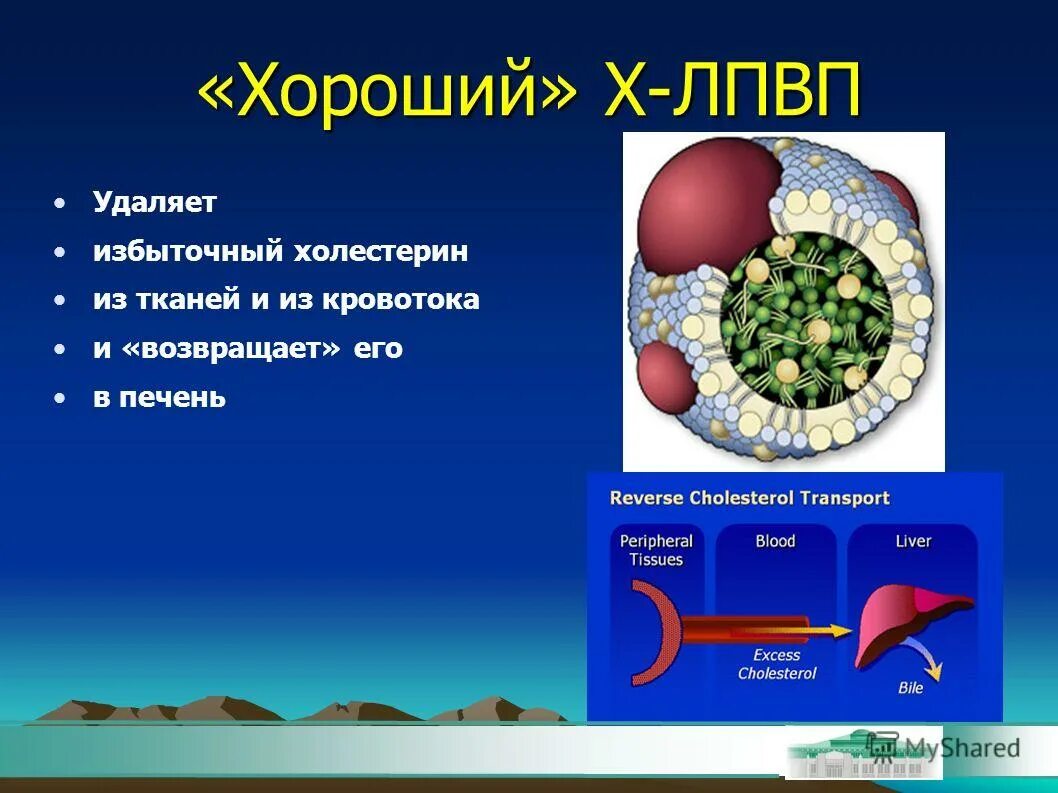 «Хороший» Х-ЛПВП

• Удаляет
• избыточный холестерин
• из тканей и из кровотока
• и «возвращает» его
• в печень

Reverse Cholesterol Transport

Peripheral Tissues

Blood

Liver

Excess Cholesterol

Bile

MyShared